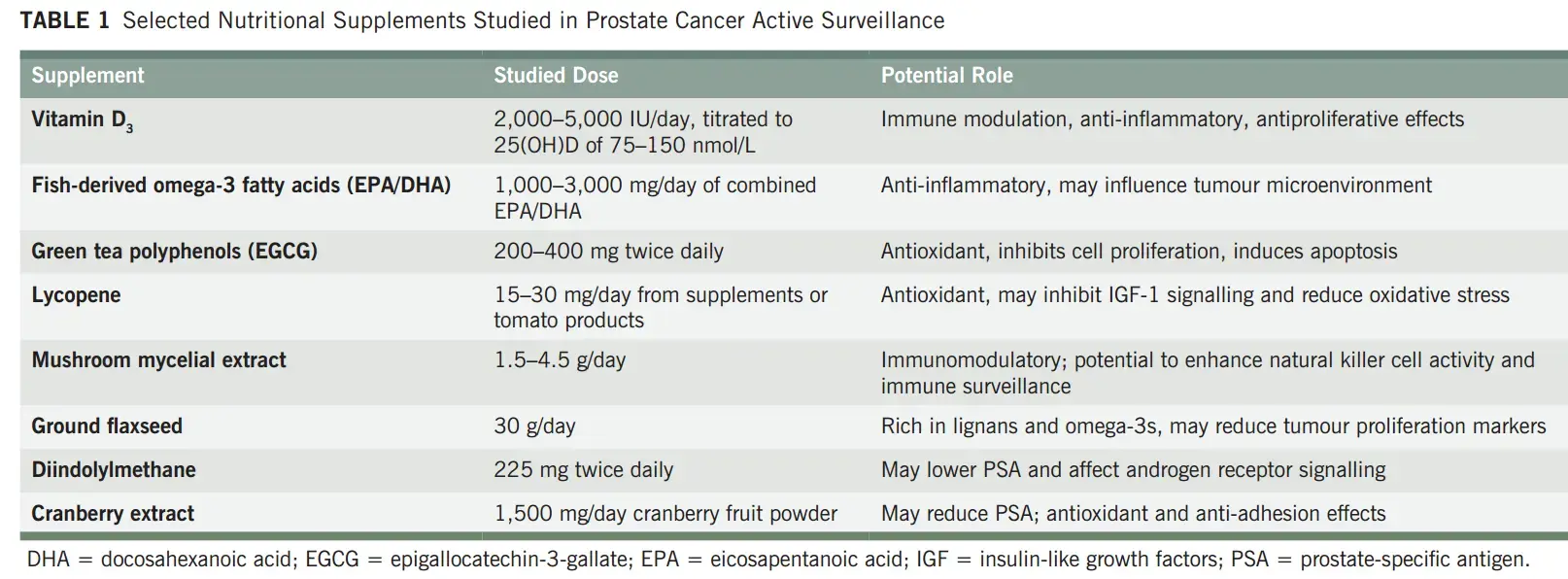 TABLE 1 Selected Nutritional Supplements Studied in Prostate Cancer Active Surveillance

| Supplement | Studied Dose | Potential Role |
|---|---|---|
| Vitamin $D_3$ | 2,000–5,000 IU/day, titrated to 25(OH)D of 75–150 nmol/L | Immune modulation, anti-inflammatory, antiproliferative effects |
| Fish-derived omega-3 fatty acids (EPA/DHA) | 1,000–3,000 mg/day of combined EPA/DHA | Anti-inflammatory, may influence tumour microenvironment |
| Green tea polyphenols (EGCG) | 200–400 mg twice daily | Antioxidant, inhibits cell proliferation, induces apoptosis |
| Lycopene | 15–30 mg/day from supplements or tomato products | Antioxidant, may inhibit IGF-1 signalling and reduce oxidative stress |
| Mushroom mycelial extract | 1.5–4.5 g/day | Immunomodulatory; potential to enhance natural killer cell activity and immune surveillance |
| Ground flaxseed | 30 g/day | Rich in lignans and omega-3s, may reduce tumour proliferation markers |
| Diindolylmethane | 225 mg twice daily | May lower PSA and affect androgen receptor signalling |
| Cranberry extract | 1,500 mg/day cranberry fruit powder | May reduce PSA; antioxidant and anti-adhesion effects |

DHA = docosahexanoic acid; EGCG = epigallocatechin-3-gallate; EPA = eicosapentanoic acid; IGF = insulin-like growth factors; PSA = prostate-specific antigen.